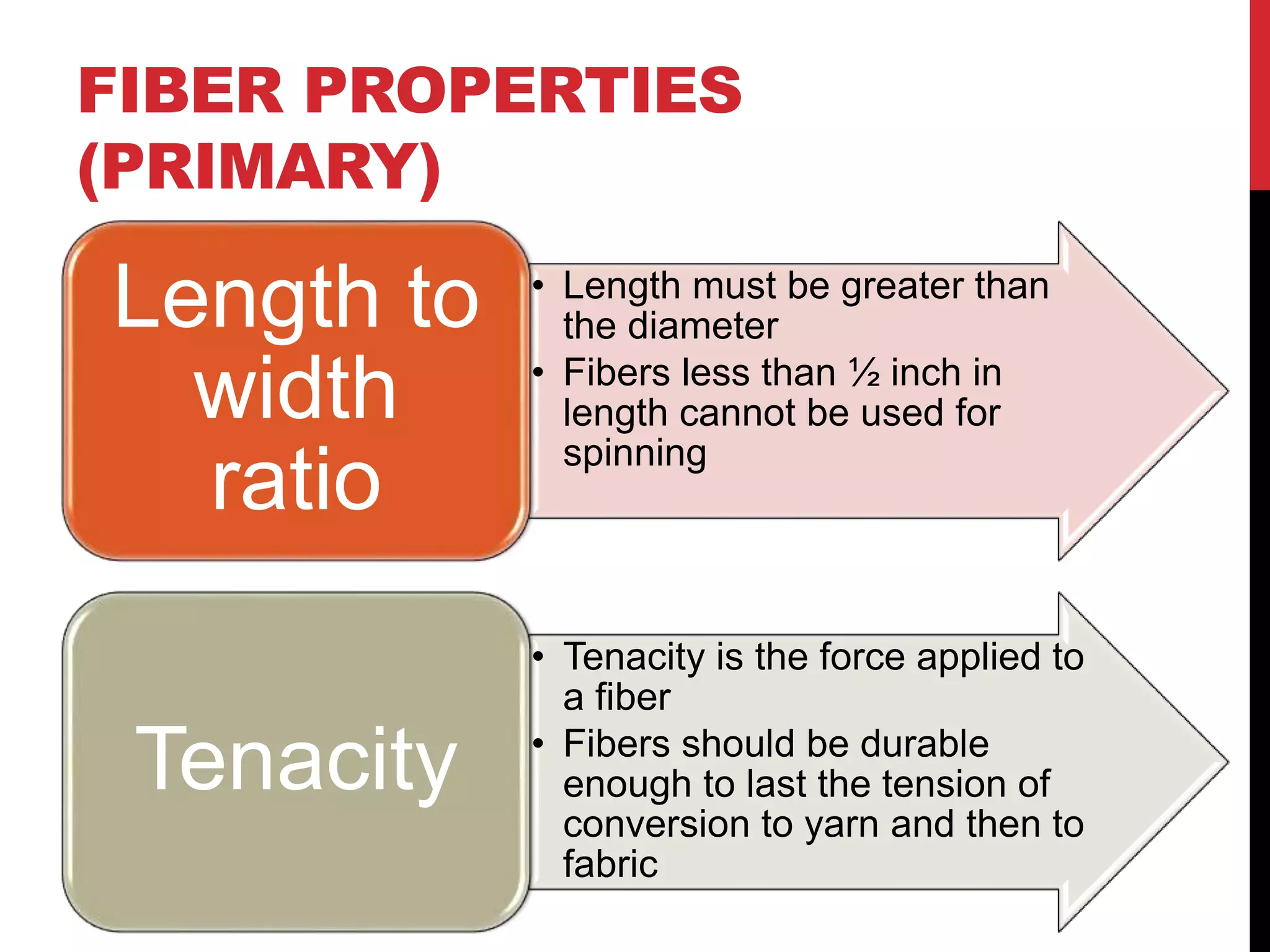 FIBER PROPERTIES (PRIMARY)

Length to width ratio

• Length must be greater than the diameter
• Fibers less than ½ inch in length cannot be used for spinning

Tenacity

• Tenacity is the force applied to a fiber
• Fibers should be durable enough to last the tension of conversion to yarn and then to fabric